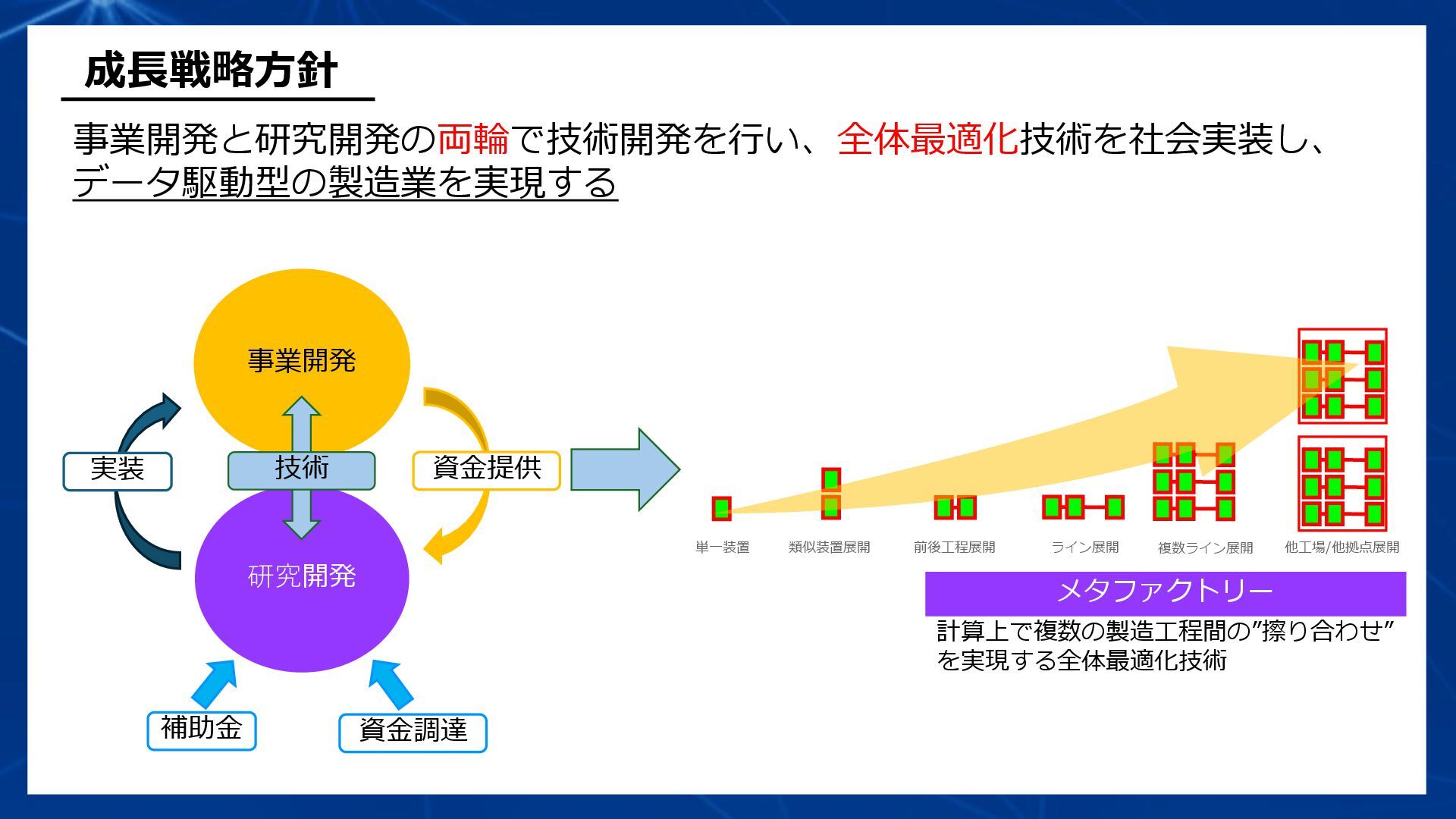 成長戦略方針

事業開発と研究開発の両輪で技術開発を行い、全体最適化技術を社会実装し、データ駆動型の製造業を実現する

事業開発

実装

技術

資金提供

研究開発

補助金

資金調達

単一装置 類似装置展開 前後工程展開 ライン展開 複数ライン展開 他工場/他拠点展開

メタファクトリー

計算上で複数の製造工程間の”擦り合わせ”を実現する全体最適化技術